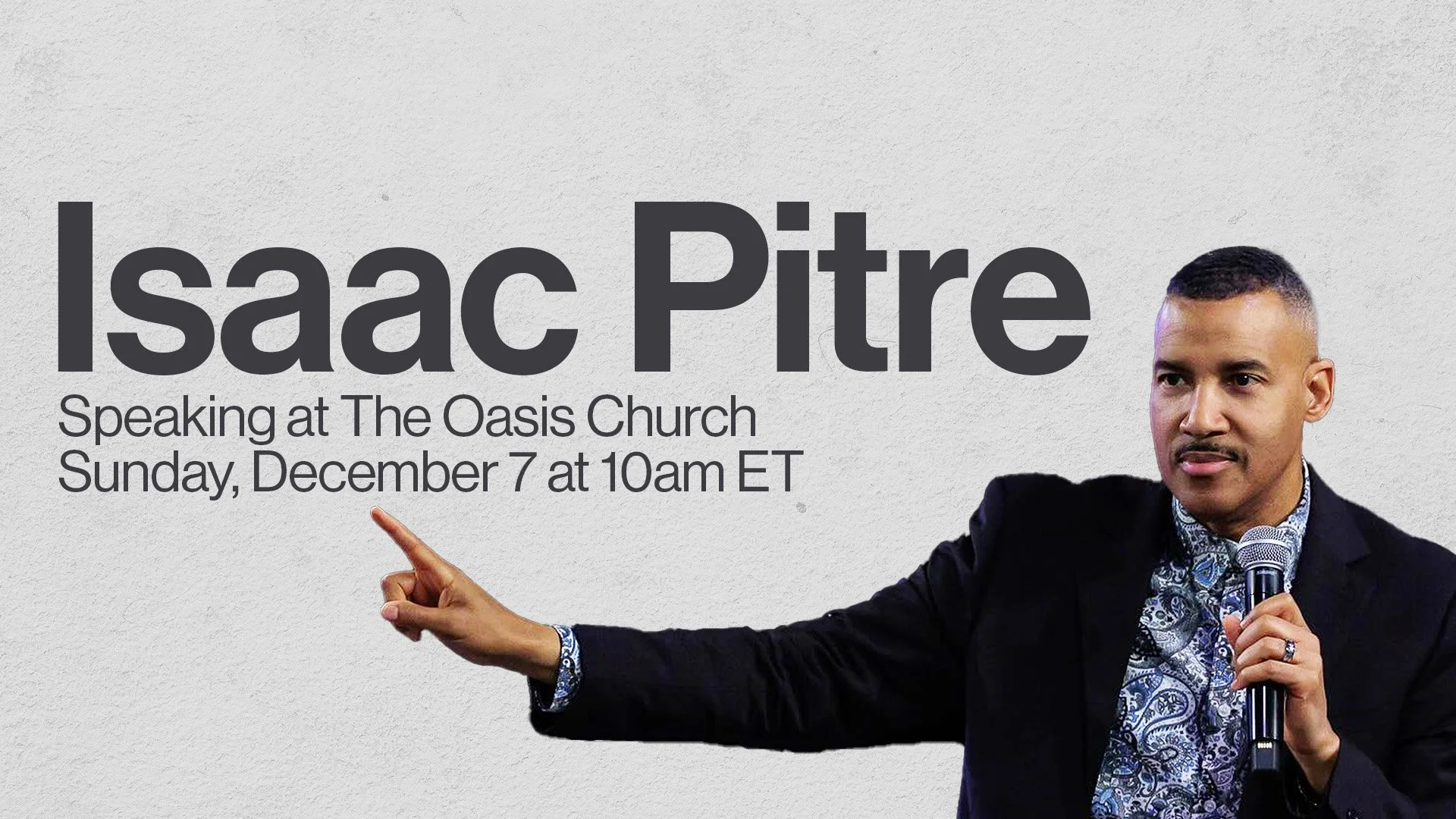 Isaac Pitre
Speaking at The Oasis Church
Sunday, December 7 at 10am ET